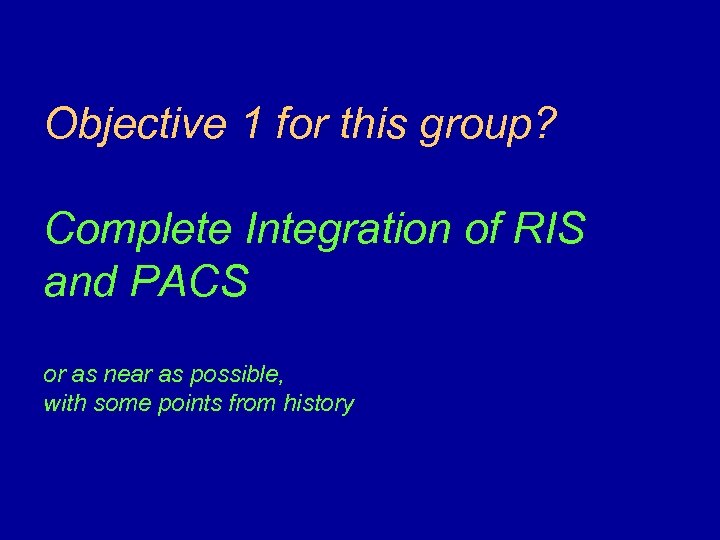 Objective 1 for this group?

Complete Integration of RIS and PACS

or as near as possible,
with some points from history